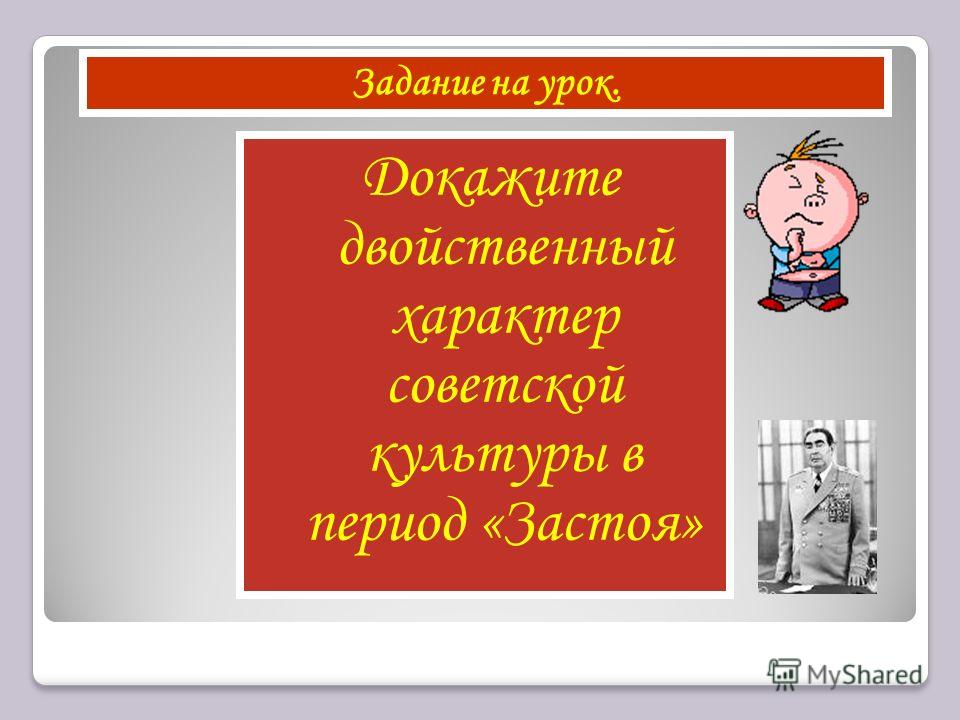 Задание на урок.

Докажите двойственный характер советской культуры в период «Застоя»

MyShared